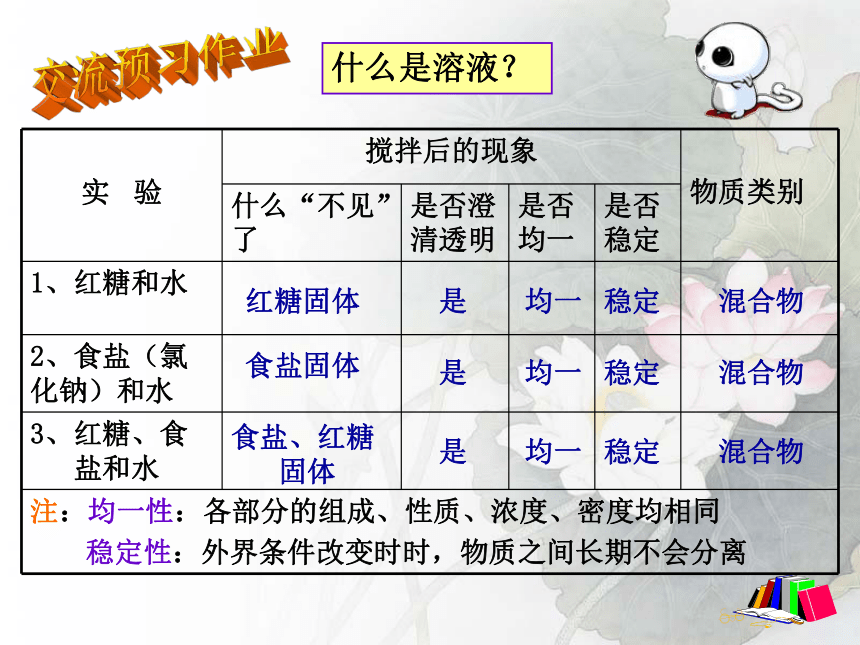 交流预习作业

什么是溶液？

| 实　验 | 搅拌后的现象 | | | | 物质类别 |
|---|---|---|---|---|---|
| | 什么“不见”了 | 是否澄清透明 | 是否均一 | 是否稳定 | |
| 1、红糖和水 | 红糖固体 | 是 | 均一 | 稳定 | 混合物 |
| 2、食盐（氯化钠）和水 | 食盐固体 | 是 | 均一 | 稳定 | 混合物 |
| 3、红糖、食盐和水 | 食盐、红糖固体 | 是 | 均一 | 稳定 | 混合物 |

注：均一性：各部分的组成、性质、浓度、密度均相同
稳定性：外界条件改变时时，物质之间长期不会分离